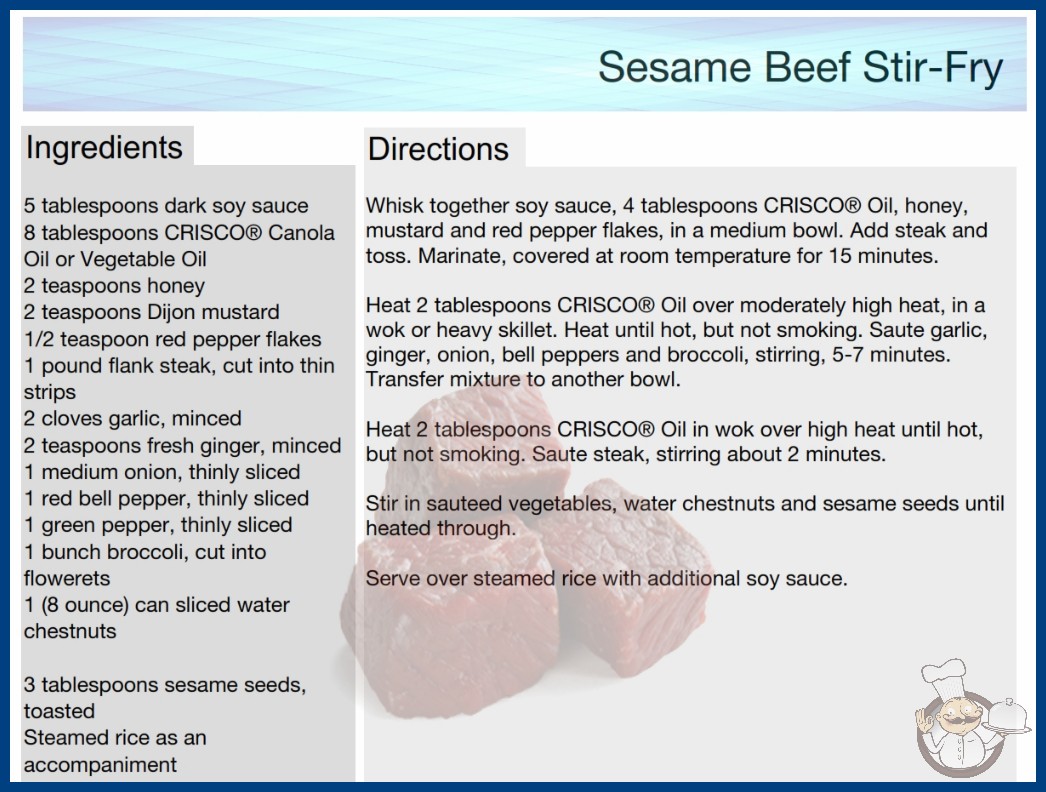 Sesame Beef Stir-Fry

Ingredients

5 tablespoons dark soy sauce
8 tablespoons CRISCO® Canola Oil or Vegetable Oil
2 teaspoons honey
2 teaspoons Dijon mustard
1/2 teaspoon red pepper flakes
1 pound flank steak, cut into thin strips
2 cloves garlic, minced
2 teaspoons fresh ginger, minced
1 medium onion, thinly sliced
1 red bell pepper, thinly sliced
1 green pepper, thinly sliced
1 bunch broccoli, cut into flowerets
1 (8 ounce) can sliced water chestnuts

3 tablespoons sesame seeds, toasted
Steamed rice as an accompaniment

Directions

Whisk together soy sauce, 4 tablespoons CRISCO® Oil, honey, mustard and red pepper flakes, in a medium bowl. Add steak and toss. Marinate, covered at room temperature for 15 minutes.

Heat 2 tablespoons CRISCO® Oil over moderately high heat, in a wok or heavy skillet. Heat until hot, but not smoking. Saute garlic, ginger, onion, bell peppers and broccoli, stirring, 5-7 minutes. Transfer mixture to another bowl.

Heat 2 tablespoons CRISCO® Oil in wok over high heat until hot, but not smoking. Saute steak, stirring about 2 minutes.

Stir in sauteed vegetables, water chestnuts and sesame seeds until heated through.

Serve over steamed rice with additional soy sauce.